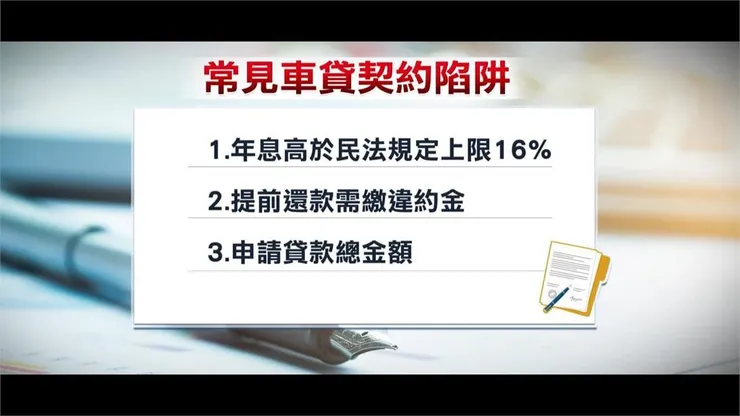 常見車貸契約陷阱

1.年息高於民法規定上限16%

2.提前還款需繳違約金

3.申請貸款總金額